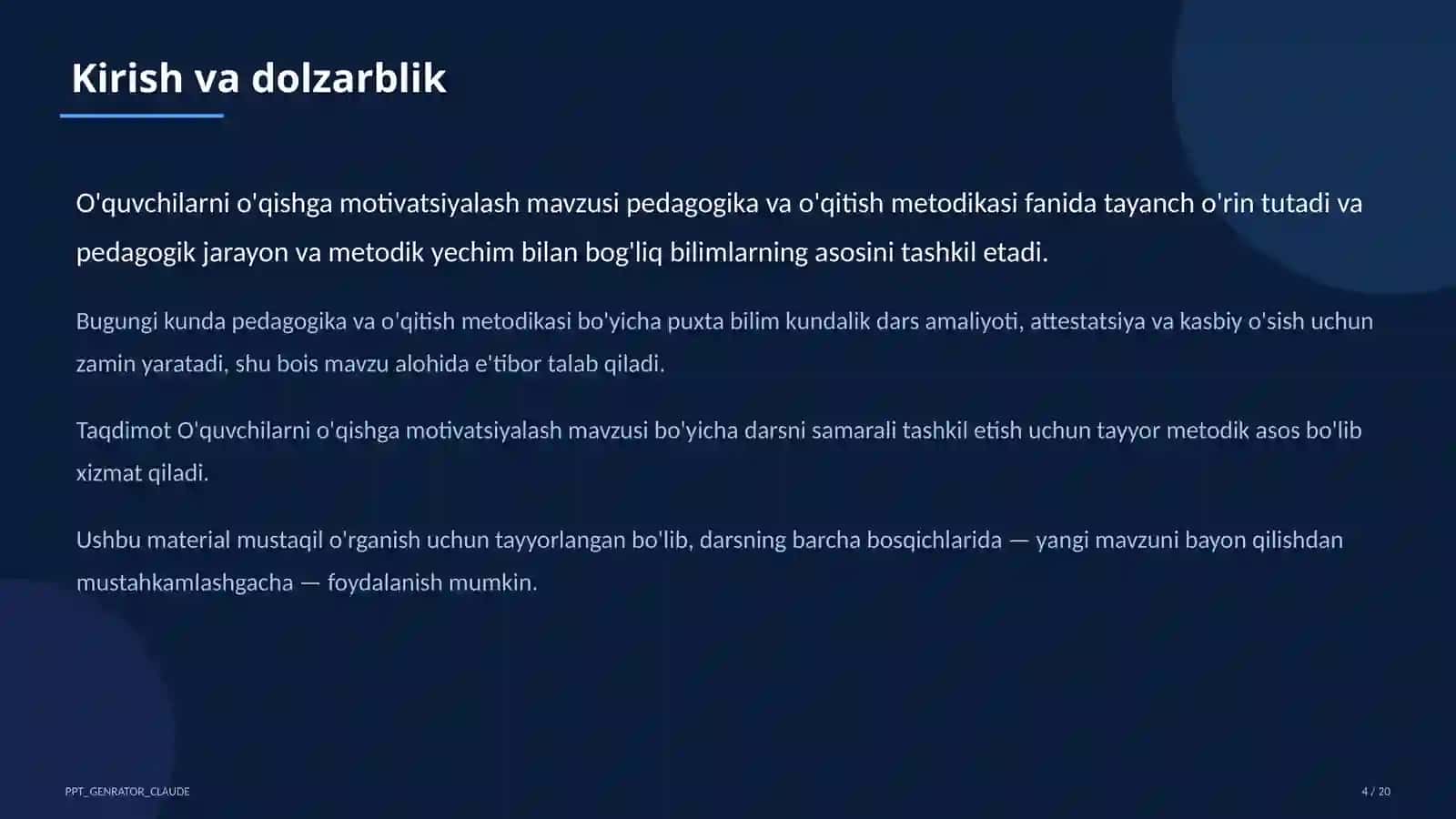 Kirish va dolzarblik

O'quvchilarni o'qishga motivatsiyalash mavzusi pedagogika va o'qitish metodikasi fanida tayanch o'rin tutadi va pedagogik jarayon va metodik yechim bilan bog'liq bilimlarning asosini tashkil etadi.

Bugungi kunda pedagogika va o'qitish metodikasi bo'yicha puxta bilim kundalik dars amaliyoti, attestatsiya va kasbiy o'sish uchun zamin yaratadi, shu bois mavzu alohida e'tibor talab qiladi.

Taqdimot O'quvchilarni o'qishga motivatsiyalash mavzusi bo'yicha darsni samarali tashkil etish uchun tayyor metodik asos bo'lib xizmat qiladi.

Ushbu material mustaqil o'rganish uchun tayyorlangan bo'lib, darsning barcha bosqichlarida — yangi mavzuni bayon qilishdan mustahkamlashgacha — foydalanish mumkin.

PPT_GENRATOR_CLAUDE

4 / 20